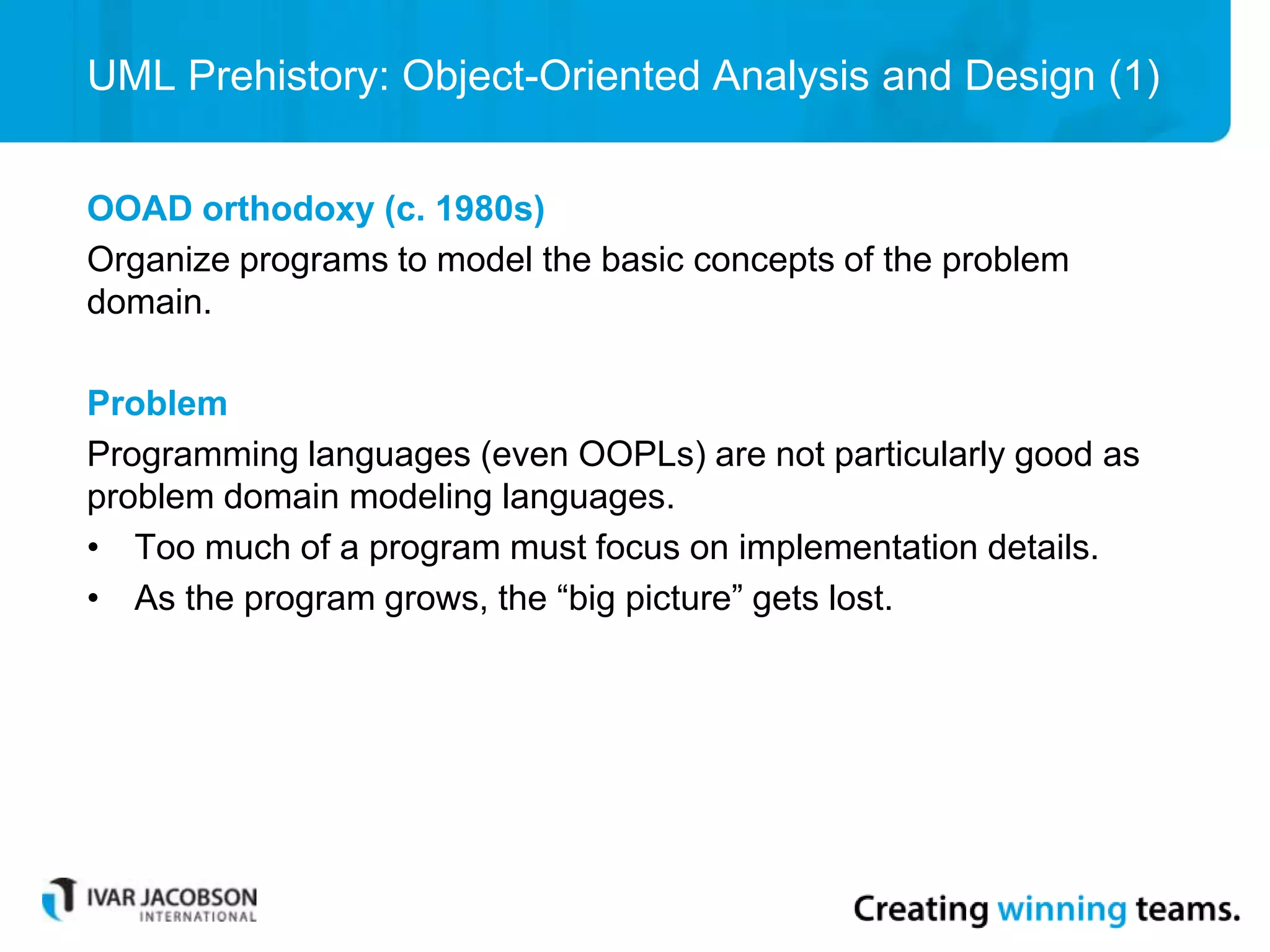 UML Prehistory: Object-Oriented Analysis and Design (1)

OOAD orthodoxy (c. 1980s)

Organize programs to model the basic concepts of the problem domain.

Problem

Programming languages (even OOPLs) are not particularly good as problem domain modeling languages.

• Too much of a program must focus on implementation details.
• As the program grows, the “big picture” gets lost.

IVAR JACOBSON INTERNATIONAL

Creating winning teams.